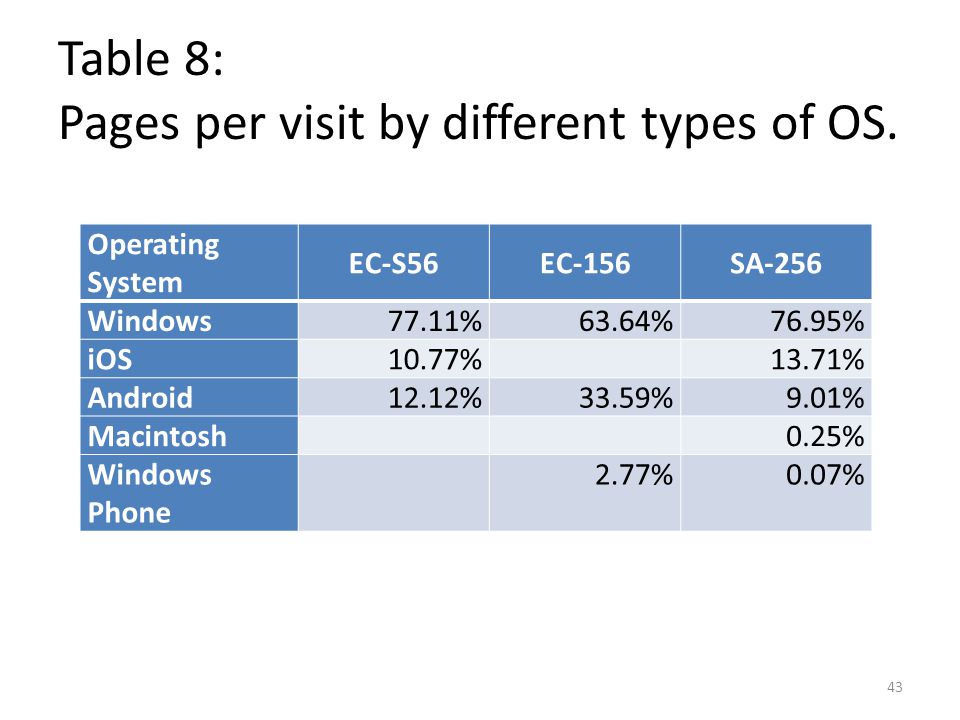 Table 8:
Pages per visit by different types of OS.

| Operating System | EC-S56 | EC-156 | SA-256 |
|---|---|---|---|
| Windows | 77.11% | 63.64% | 76.95% |
| iOS | 10.77% | | 13.71% |
| Android | 12.12% | 33.59% | 9.01% |
| Macintosh | | | 0.25% |
| Windows Phone | | 2.77% | 0.07% |

43